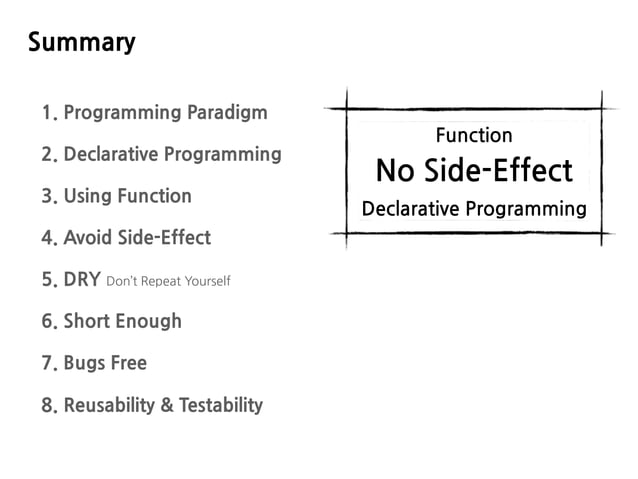 Summary

1. Programming Paradigm
2. Declarative Programming
3. Using Function
4. Avoid Side-Effect
5. DRY Don't Repeat Yourself
6. Short Enough
7. Bugs Free
8. Reusability & Testability

Function
No Side-Effect
Declarative Programming